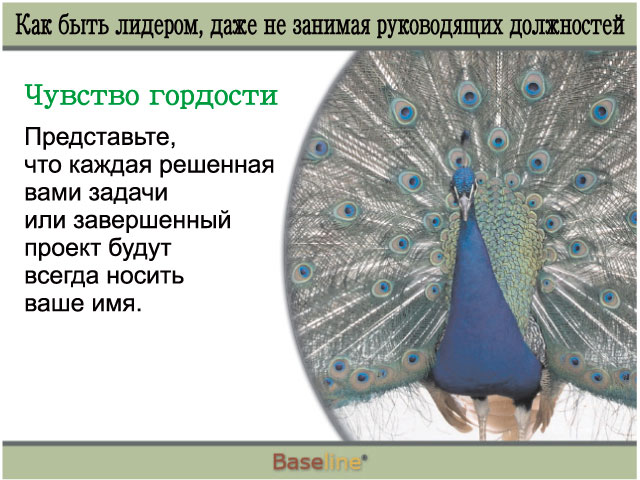 Как быть лидером, даже не занимая руководящих должностей

Чувство гордости

Представьте, что каждая решенная вами задачи или завершенный проект будут всегда носить ваше имя.

Baseline®